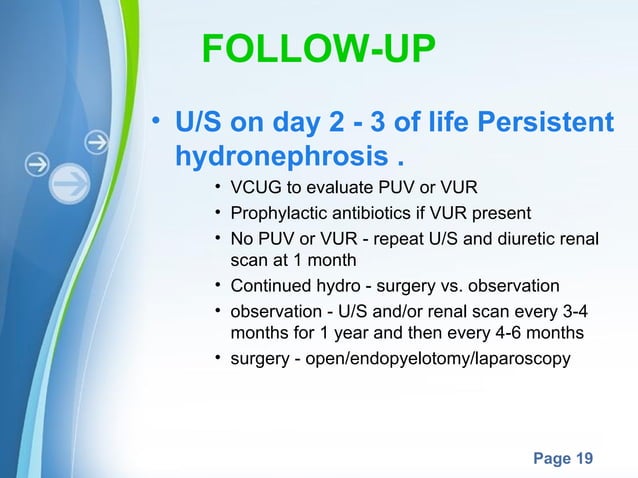 FOLLOW-UP

• U/S on day 2 - 3 of life Persistent hydronephrosis .

• VCUG to evaluate PUV or VUR
• Prophylactic antibiotics if VUR present
• No PUV or VUR - repeat U/S and diuretic renal scan at 1 month
• Continued hydro - surgery vs. observation
• observation - U/S and/or renal scan every 3-4 months for 1 year and then every 4-6 months
• surgery - open/endopyelotomy/laparoscopy

Page 19